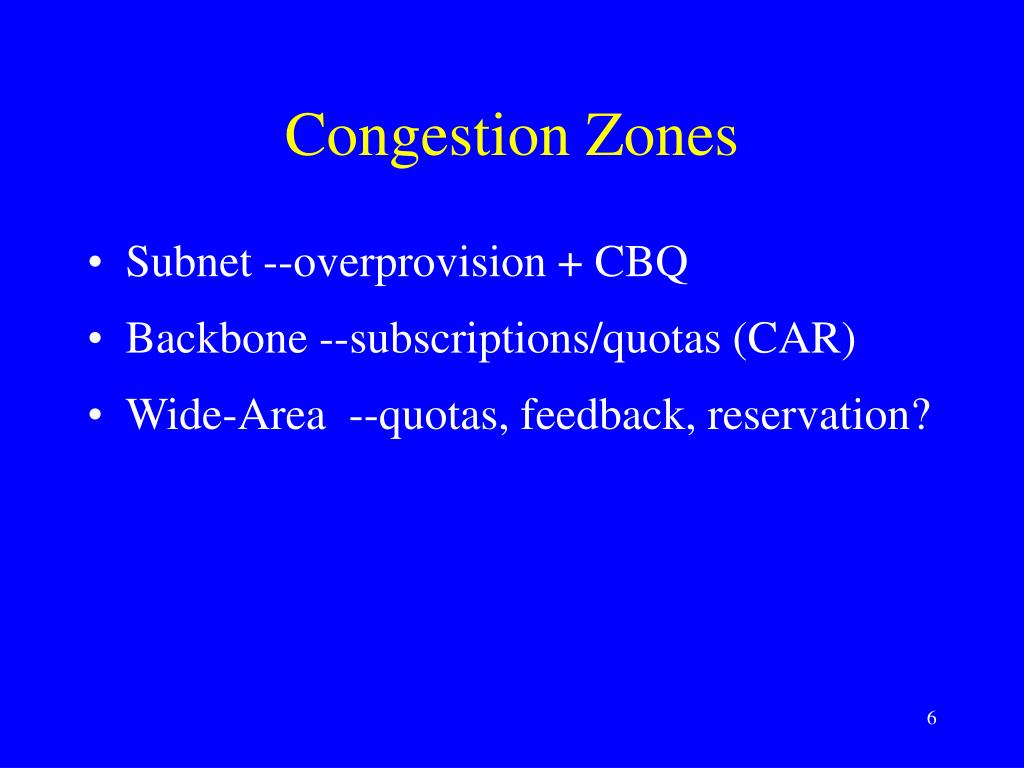 Congestion Zones

• Subnet --overprovision + CBQ
• Backbone --subscriptions/quotas (CAR)
• Wide-Area --quotas, feedback, reservation?

6